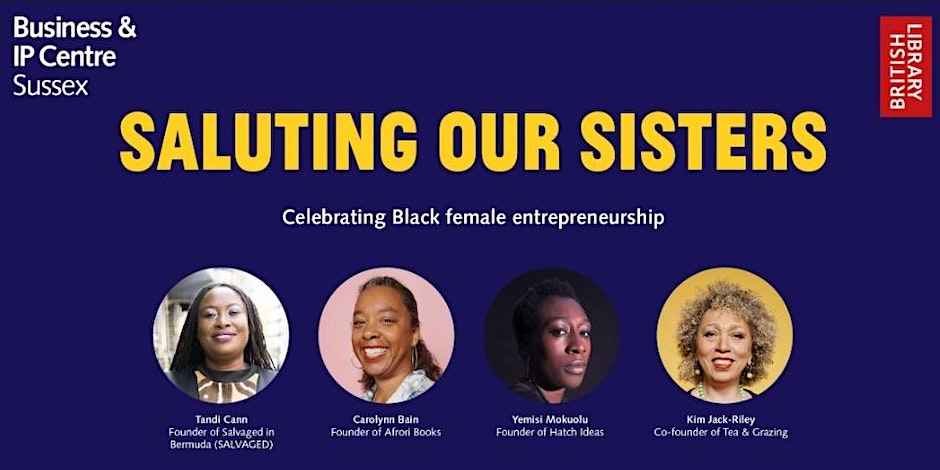 Business & IP Centre Sussex

BRITISH LIBRARY

SALUTING OUR SISTERS

Celebrating Black female entrepreneurship

Tandi Cann
Founder of Salvaged in Bermuda (SALVAGED)

Carolynn Bain
Founder of Afrori Books

Yemisi Mokuolu
Founder of Hatch Ideas

Kim Jack-Riley
Co-founder of Tea & Grazing